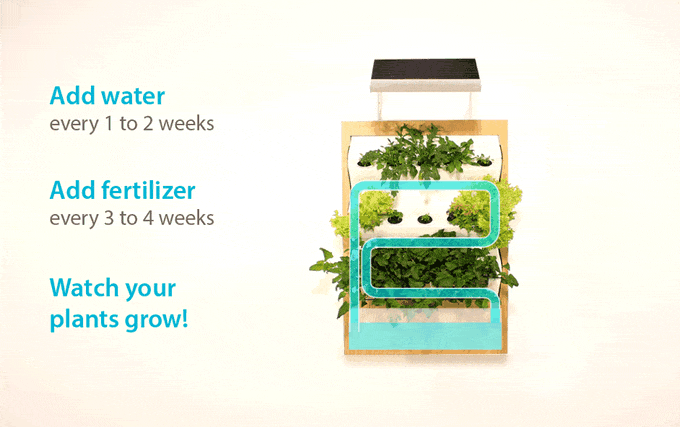 Add water
every 1 to 2 weeks

Add fertilizer
every 3 to 4 weeks

Watch your plants grow!